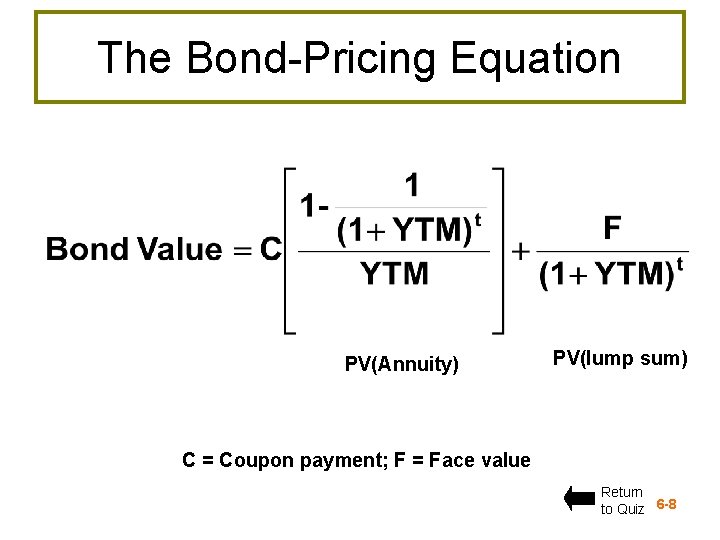 The Bond-Pricing Equation

$\text{Bond Value} = C\left[\frac{1-\frac{1}{(1+YTM)^t}}{YTM}\right] + \frac{F}{(1+YTM)^t}$

PV(Annuity)

PV(lump sum)

C = Coupon payment; F = Face value

Return to Quiz

6-8